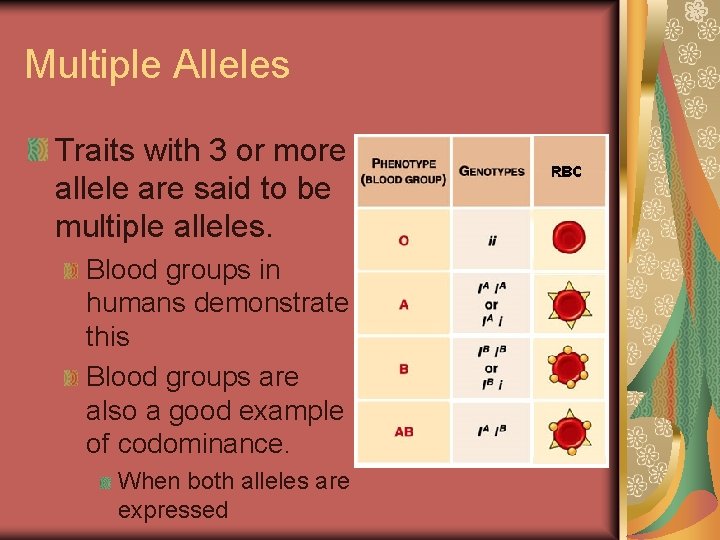 Multiple Alleles

Traits with 3 or more allele are said to be multiple alleles.

Blood groups in humans demonstrate this

Blood groups are also a good example of codominance.

When both alleles are expressed

| PHENOTYPE (BLOOD GROUP) | GENOTYPES | RBC |
|---|---|---|
| O | $ii$ | |
| A | $I^A I^A$ or $I^A i$ | |
| B | $I^B I^B$ or $I^B i$ | |
| AB | $I^A I^B$ | |